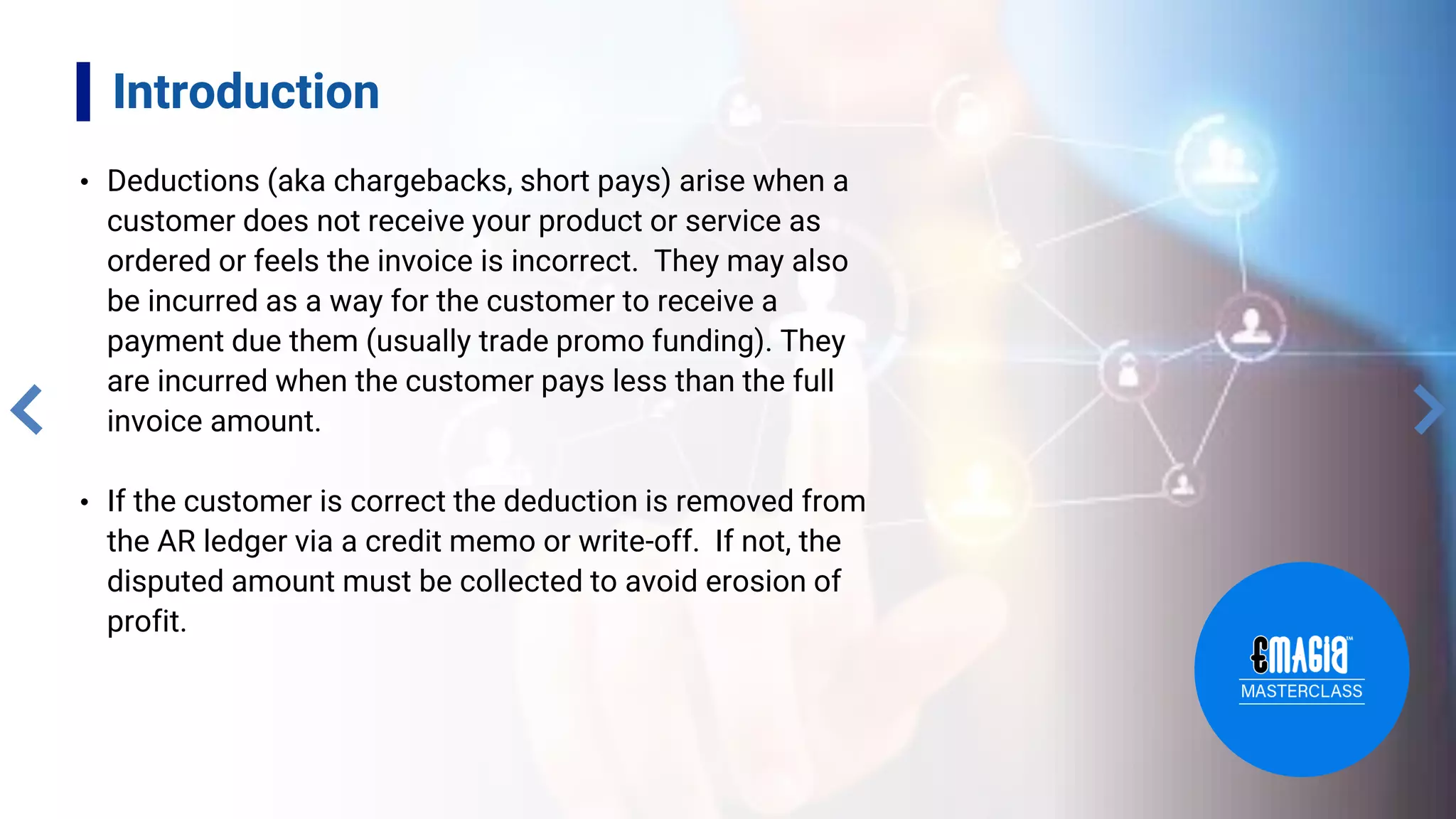 Introduction

• Deductions (aka chargebacks, short pays) arise when a customer does not receive your product or service as ordered or feels the invoice is incorrect. They may also be incurred as a way for the customer to receive a payment due them (usually trade promo funding). They are incurred when the customer pays less than the full invoice amount.

• If the customer is correct the deduction is removed from the AR ledger via a credit memo or write-off. If not, the disputed amount must be collected to avoid erosion of profit.

EMAGIA™
MASTERCLASS